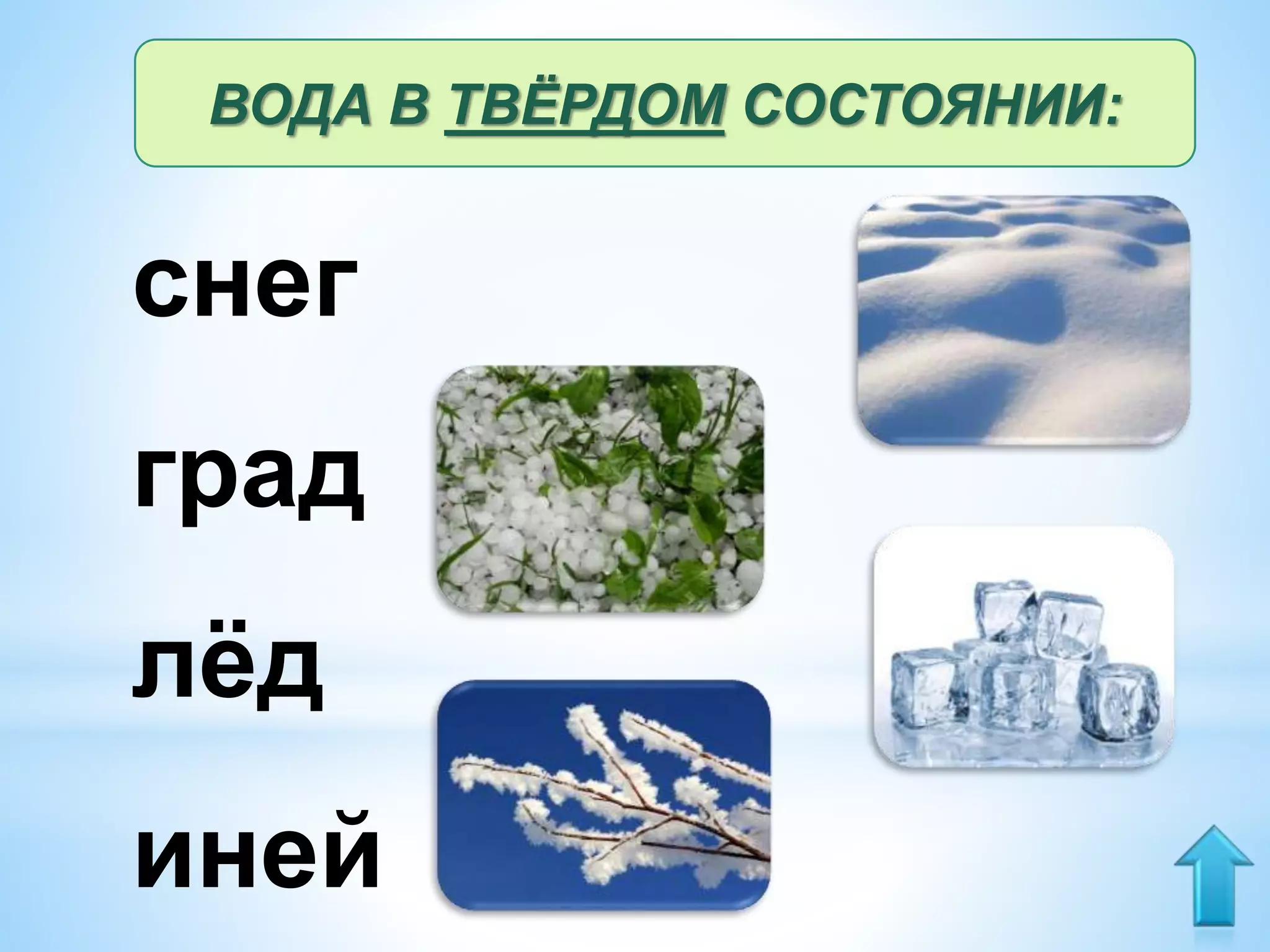 ВОДА В ТВЁРДОМ СОСТОЯНИИ:

снег

град

лёд

иней